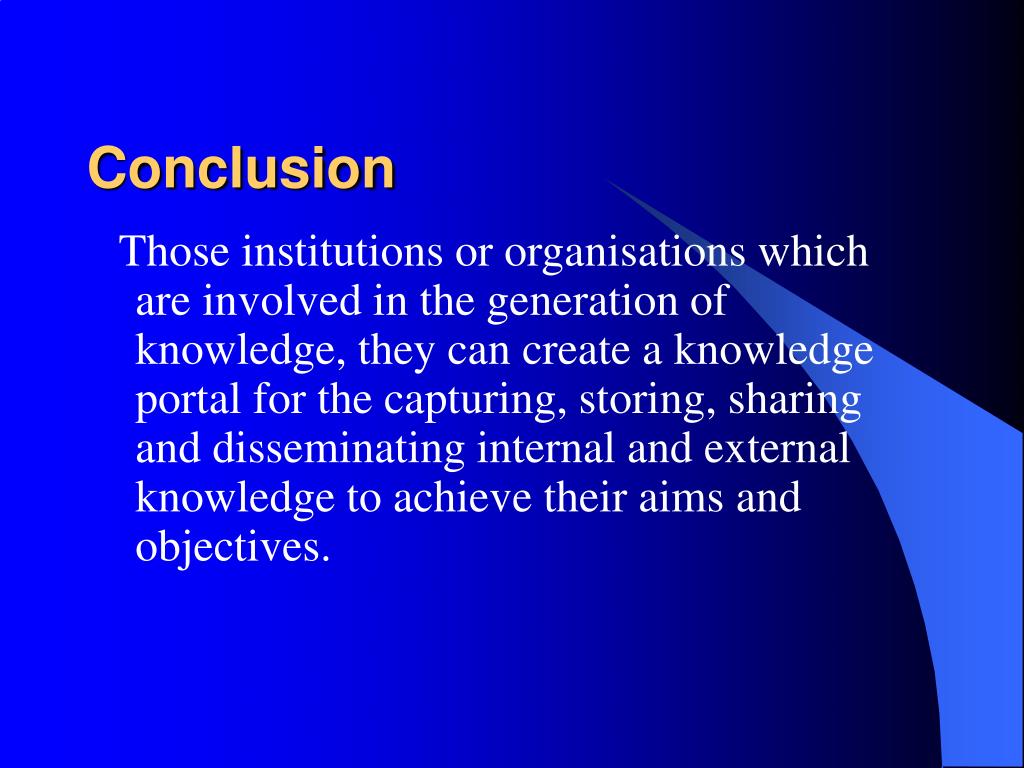 Conclusion

Those institutions or organisations which are involved in the generation of knowledge, they can create a knowledge portal for the capturing, storing, sharing and disseminating internal and external knowledge to achieve their aims and objectives.